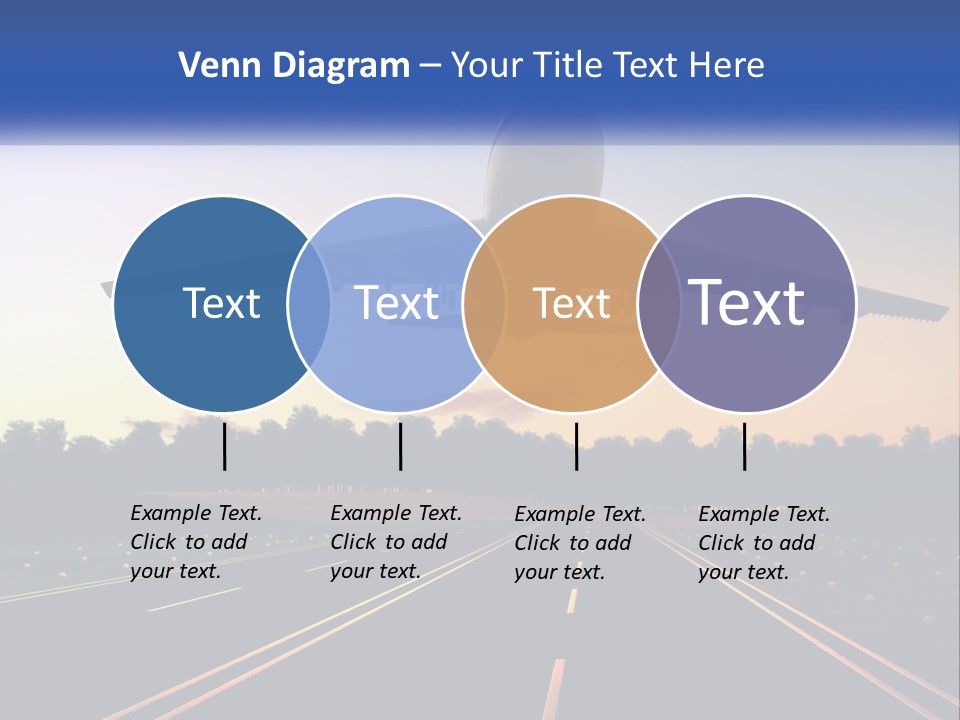 Venn Diagram – Your Title Text Here

Text

Text

Text

Text

Example Text. Click to add your text.

Example Text. Click to add your text.

Example Text. Click to add your text.

Example Text. Click to add your text.